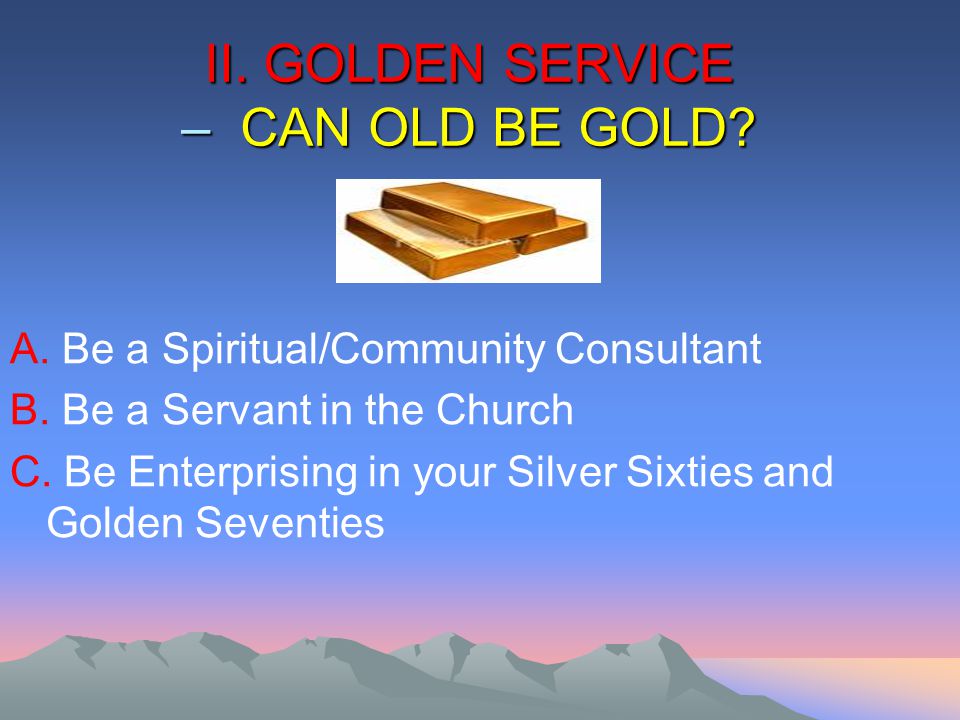 II. GOLDEN SERVICE
– CAN OLD BE GOLD?

A. Be a Spiritual/Community Consultant

B. Be a Servant in the Church

C. Be Enterprising in your Silver Sixties and Golden Seventies